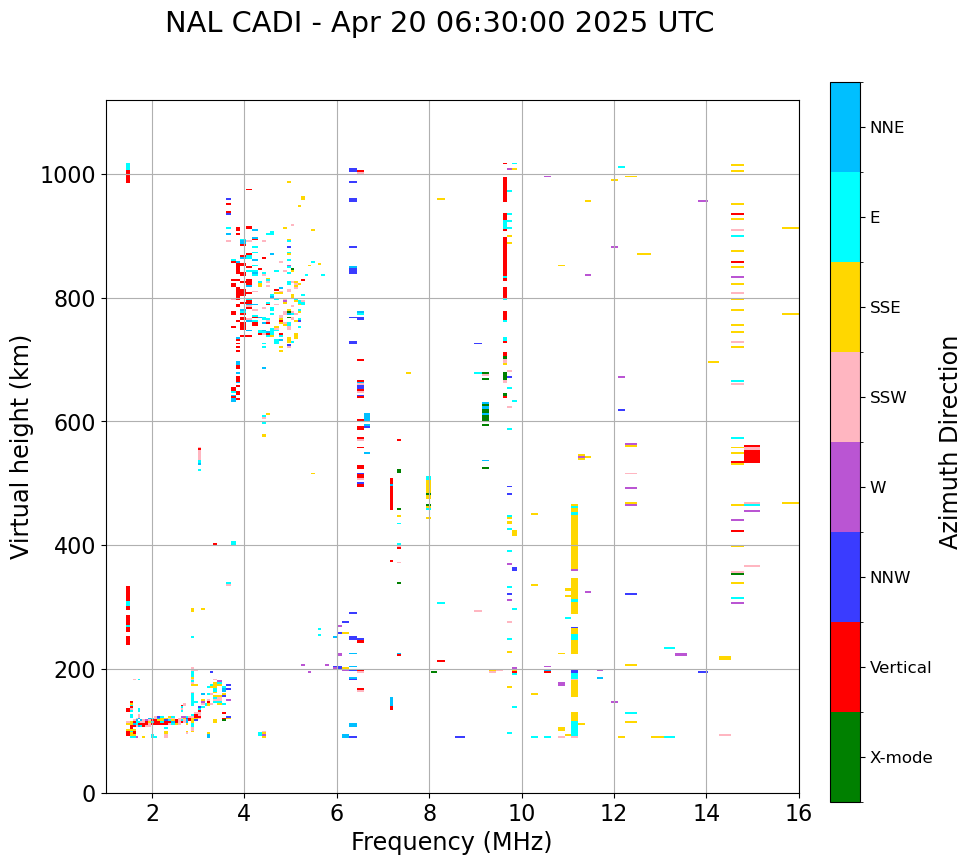 NAL CADI - Apr 20 06:30:00 2025 UTC

Virtual height (km)

1000
800
600
400
200
0

2
4
6
8
10
12
14
16

Frequency (MHz)

NNE
E
SSE
SSW
W
NNW
Vertical
X-mode

Azimuth Direction